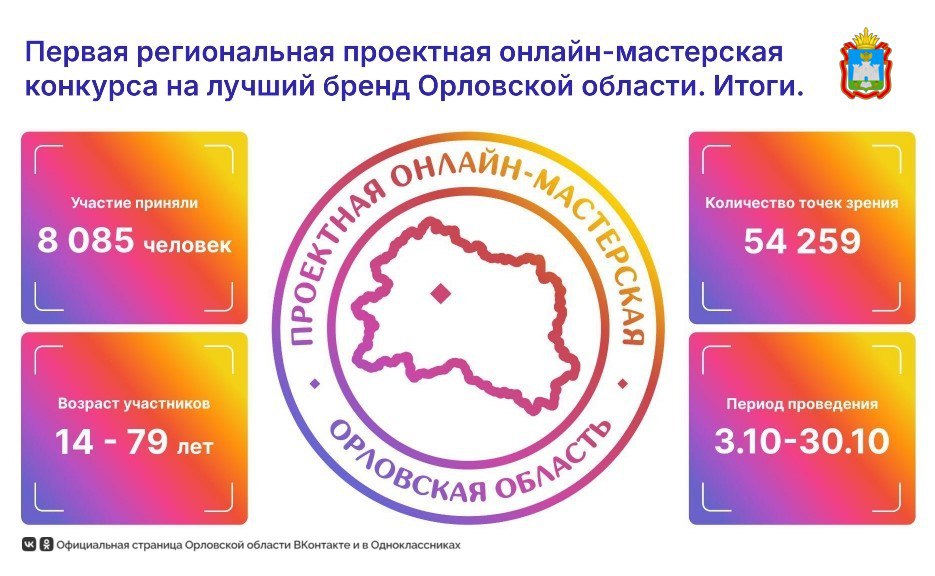 Первая региональная проектная онлайн-мастерская конкурса на лучший бренд Орловской области. Итоги.

Участие приняли
8 085 человек

Возраст участников
14 - 79 лет

ПРОЕКТНАЯ ОНЛАЙН-МАСТЕРСКАЯ
ОРЛОВСКАЯ ОБЛАСТЬ

Количество точек зрения
54 259

Период проведения
3.10-30.10

Официальная страница Орловской области ВКонтакте и в Одноклассниках